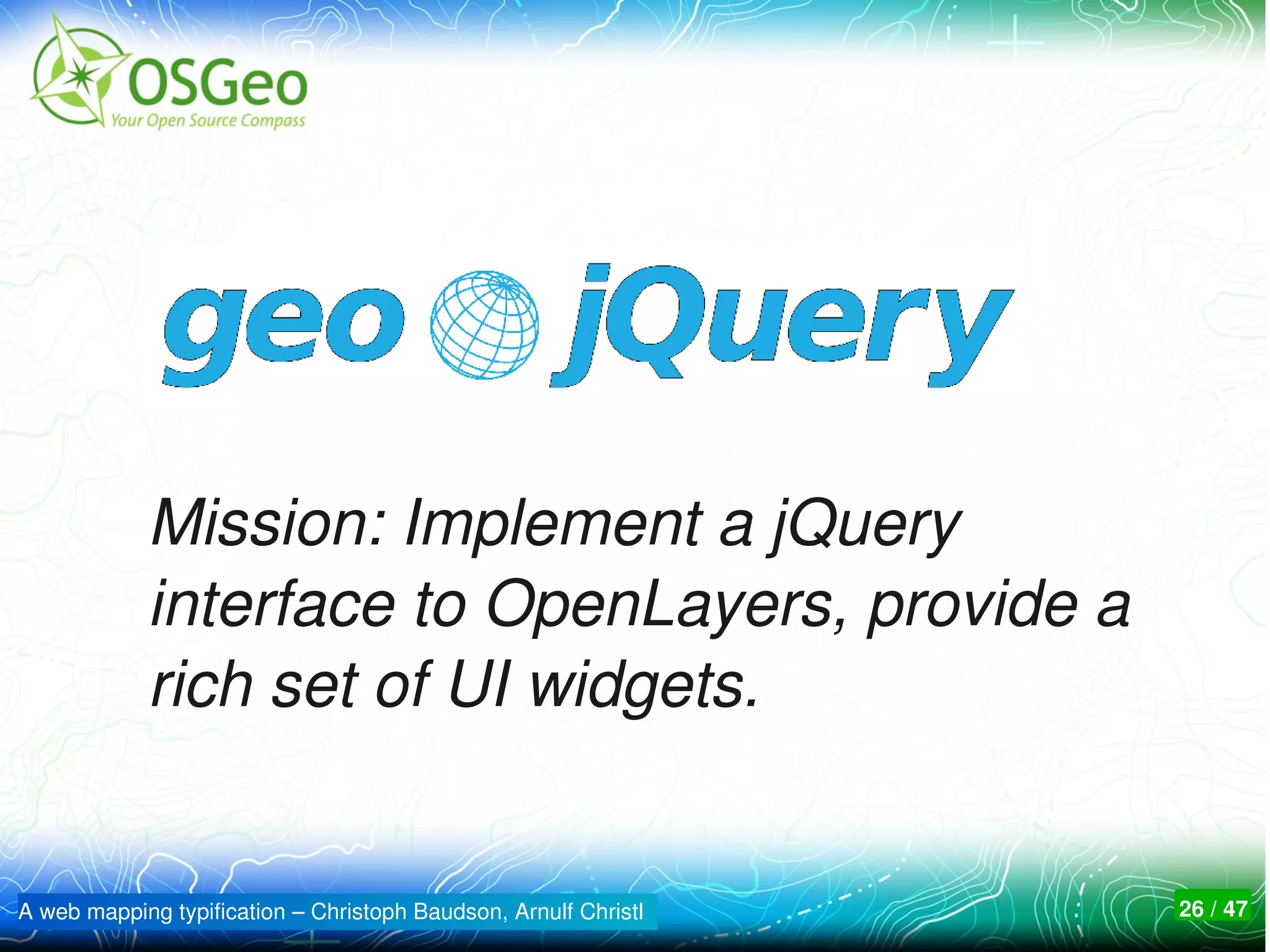 OSGeo
Your Open Source Compass

geo jQuery

Mission: Implement a jQuery interface to OpenLayers, provide a rich set of UI widgets.

A web mapping typification – Christoph Baudson, Arnulf Christl

26 / 47